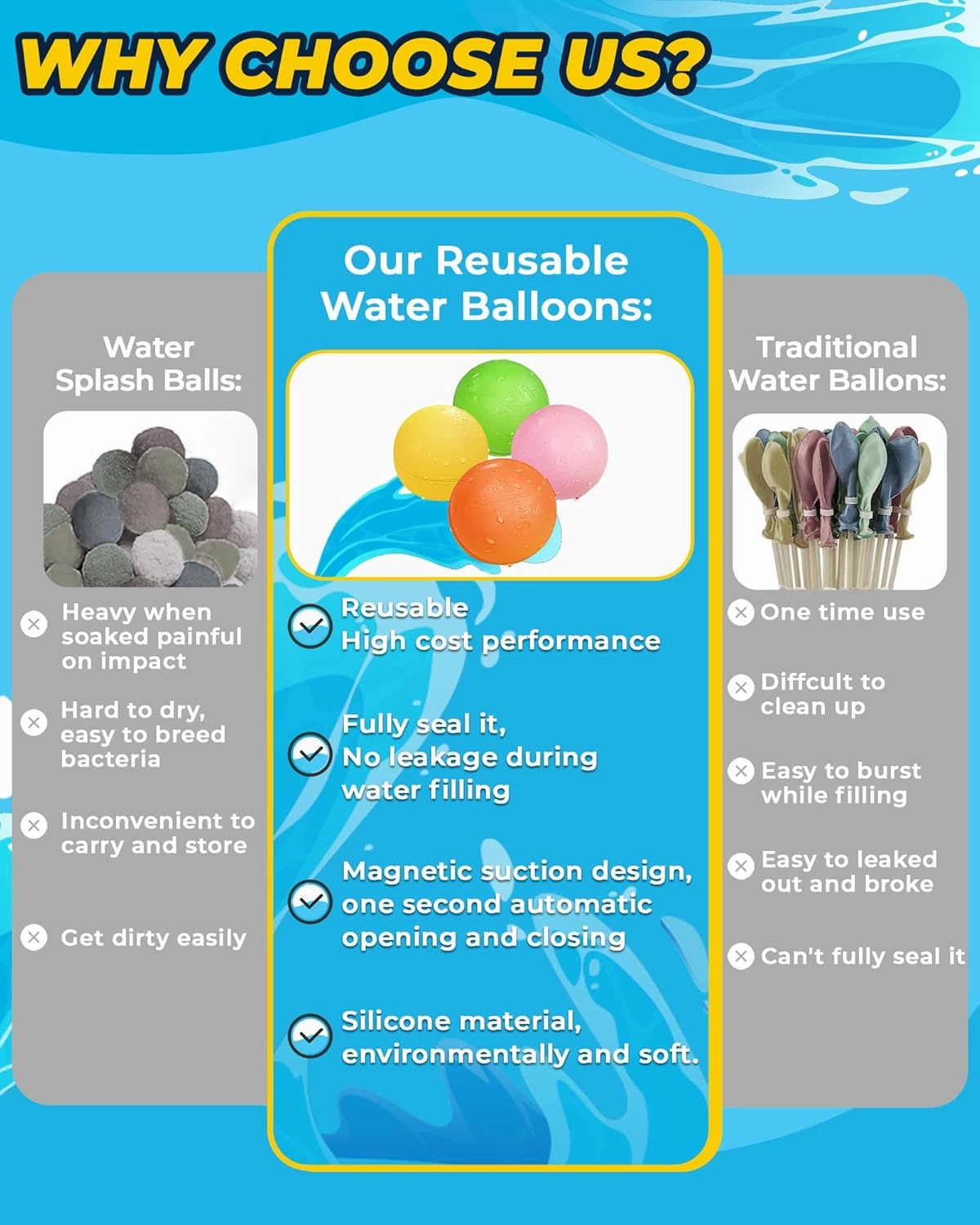 WHY CHOOSE US?

Water Splash Balls:

Heavy when soaked painful on impact

Hard to dry, easy to breed bacteria

Inconvenient to carry and store

Get dirty easily

Our Reusable Water Balloons:

Reusable
High cost performance

Fully seal it,
No leakage during water filling

Magnetic suction design, one second automatic opening and closing

Silicone material, environmentally and soft.

Traditional Water Ballons:

One time use

Diffcult to clean up

Easy to burst while filling

Easy to leaked out and broke

Can't fully seal it